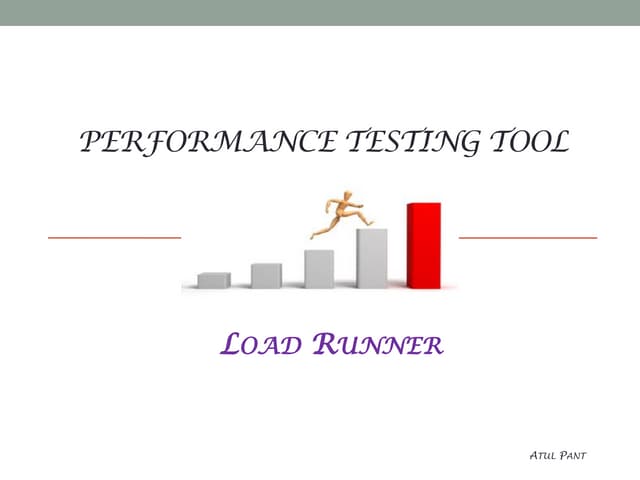 PERFORMANCE TESTING TOOL

LOAD RUNNER

ATUL PANT